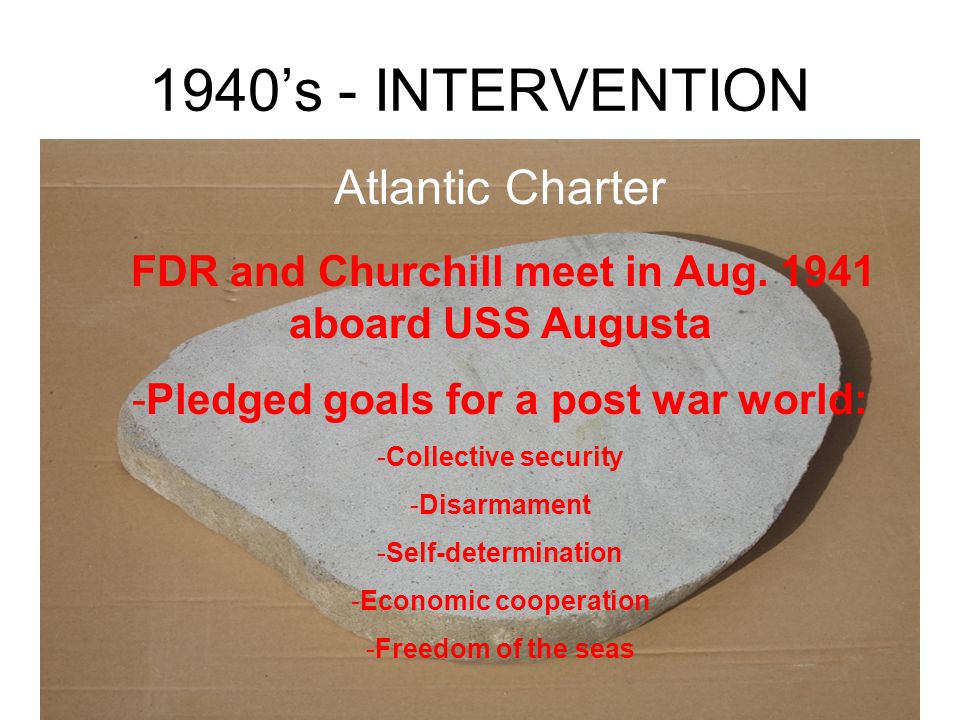 1940’s - INTERVENTION

Atlantic Charter

FDR and Churchill meet in Aug. 1941 aboard USS Augusta

-Pledged goals for a post war world:

-Collective security

-Disarmament

-Self-determination

-Economic cooperation

-Freedom of the seas